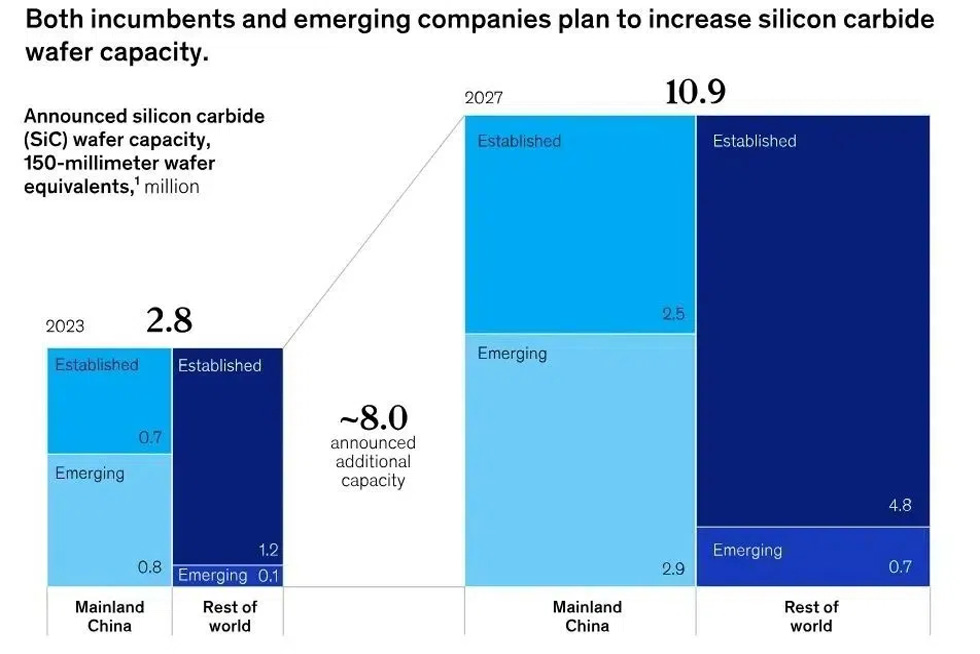 Both incumbents and emerging companies plan to increase silicon carbide wafer capacity.

Announced silicon carbide (SiC) wafer capacity, 150-millimeter wafer equivalents,$^1$ million

2023 2.8

Established
0.7
Emerging
0.8

Established
1.2
Emerging 0.1

Mainland China
Rest of world

~8.0 announced additional capacity

2027 10.9

Established
2.5
Emerging
2.9

Established
4.8
Emerging
0.7

Mainland China
Rest of world